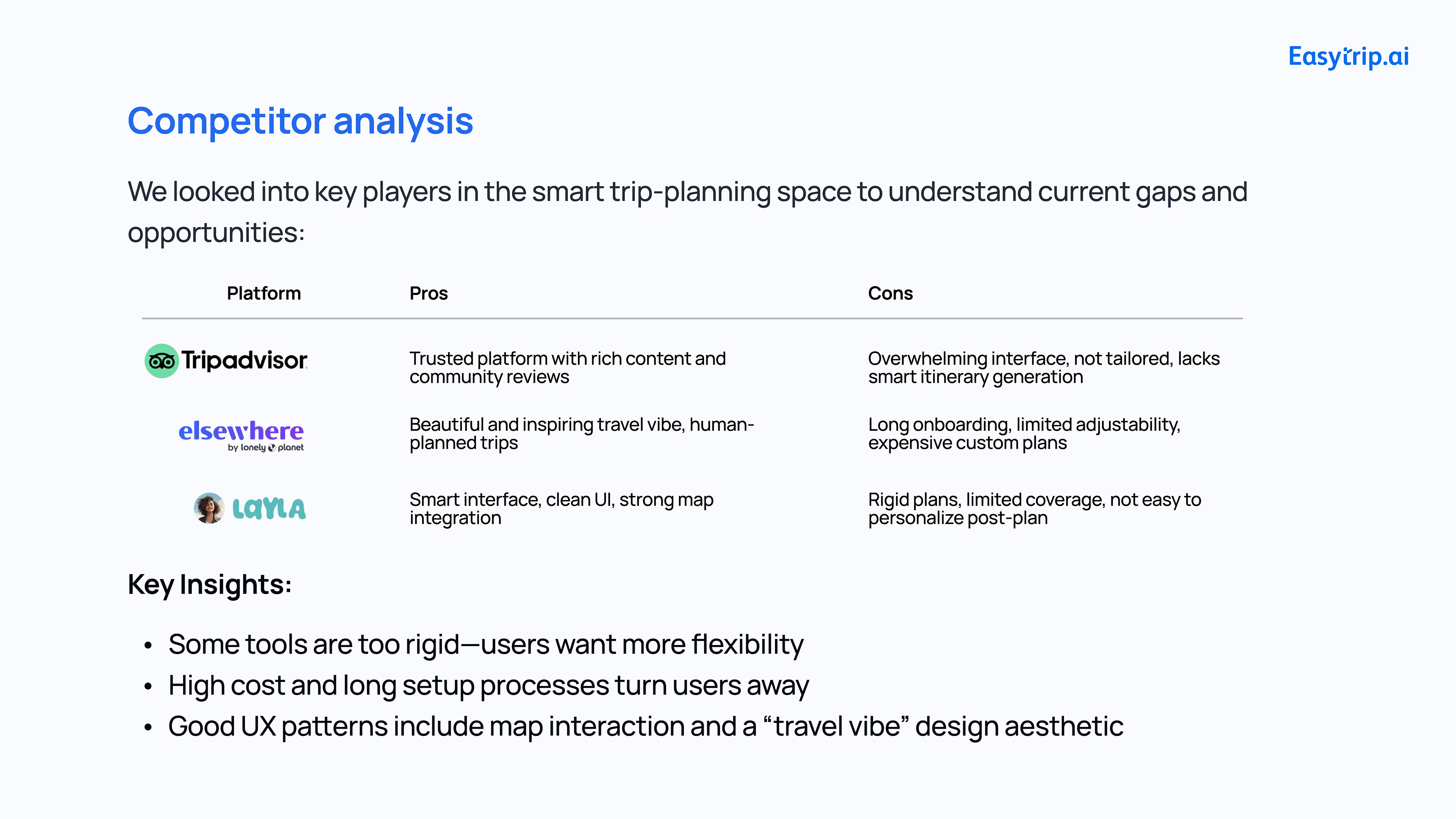 Easytrip.ai

Competitor analysis

We looked into key players in the smart trip-planning space to understand current gaps and opportunities:

| Platform | Pros | Cons |
|---|---|---|
| Tripadvisor | Trusted platform with rich content and community reviews | Overwhelming interface, not tailored, lacks smart itinerary generation |
| elsewhere by lonely planet | Beautiful and inspiring travel vibe, human-planned trips | Long onboarding, limited adjustability, expensive custom plans |
| LAYLA | Smart interface, clean UI, strong map integration | Rigid plans, limited coverage, not easy to personalize post-plan |

Key Insights:

• Some tools are too rigid—users want more flexibility
• High cost and long setup processes turn users away
• Good UX patterns include map interaction and a “travel vibe” design aesthetic